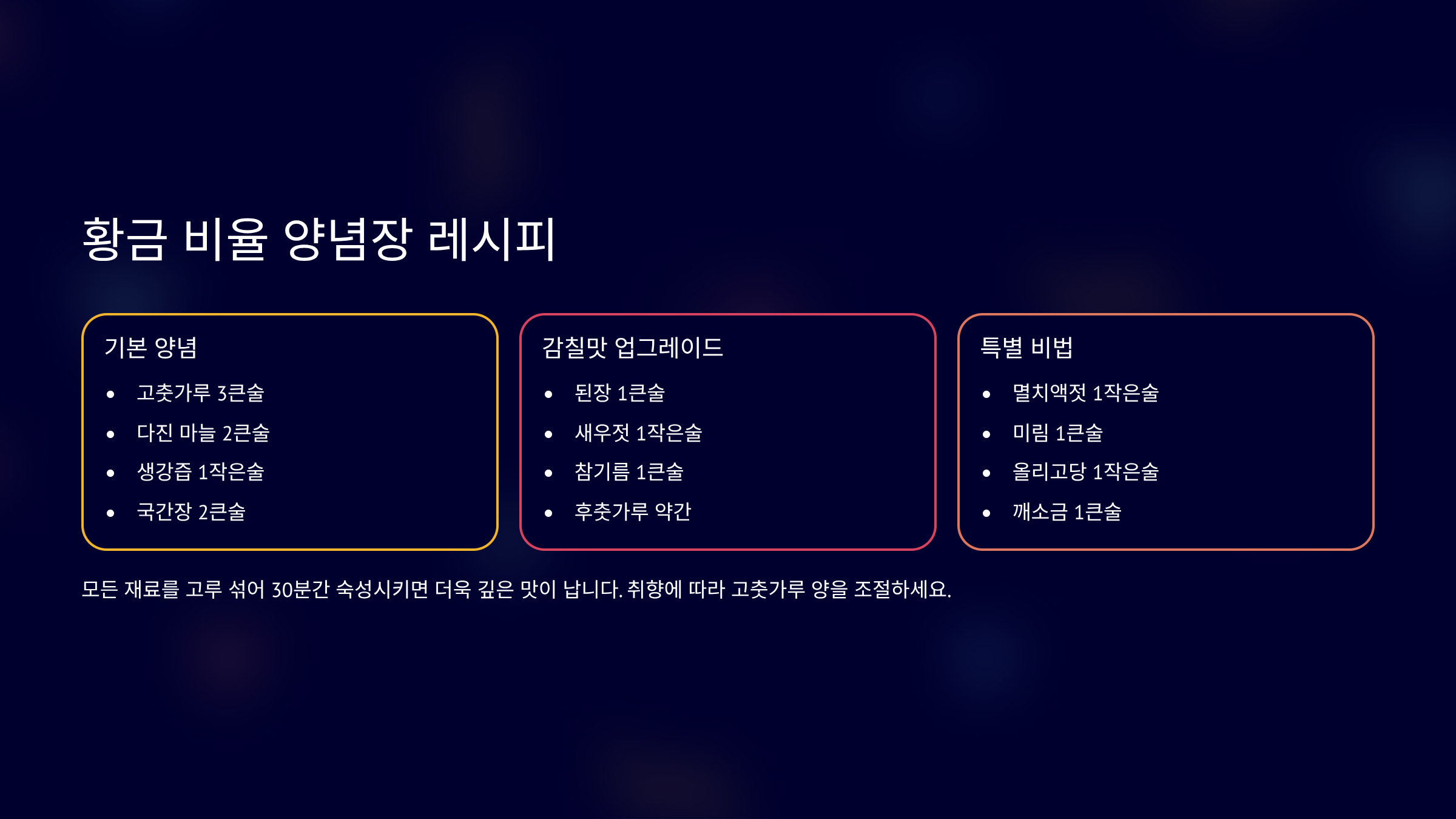 황금 비율 양념장 레시피

기본 양념

- 고춧가루 3큰술
- 다진 마늘 2큰술
- 생강즙 1작은술
- 국간장 2큰술

감칠맛 업그레이드

- 된장 1큰술
- 새우젓 1작은술
- 참기름 1큰술
- 후춧가루 약간

특별 비법

- 멸치액젓 1작은술
- 미림 1큰술
- 올리고당 1작은술
- 깨소금 1큰술

모든 재료를 고루 섞어 30분간 숙성시키면 더욱 깊은 맛이 납니다. 취향에 따라 고춧가루 양을 조절하세요.